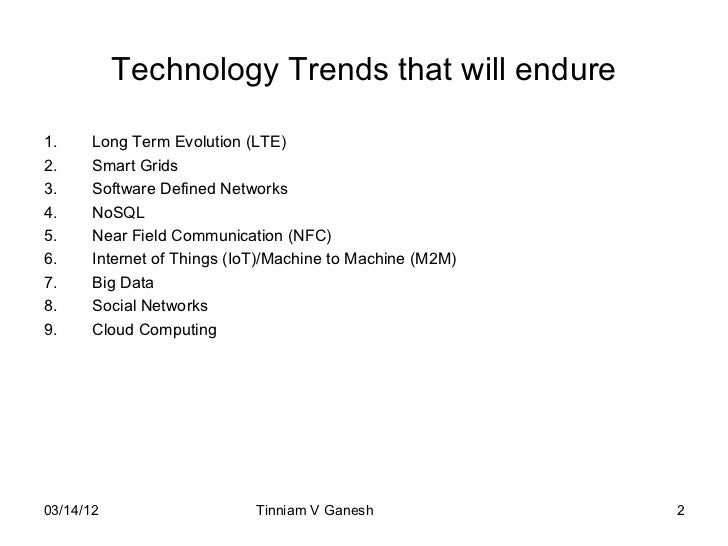 Technology Trends that will endure

1. Long Term Evolution (LTE)
2. Smart Grids
3. Software Defined Networks
4. NoSQL
5. Near Field Communication (NFC)
6. Internet of Things (IoT)/Machine to Machine (M2M)
7. Big Data
8. Social Networks
9. Cloud Computing

03/14/12 Tinniam V Ganesh 2